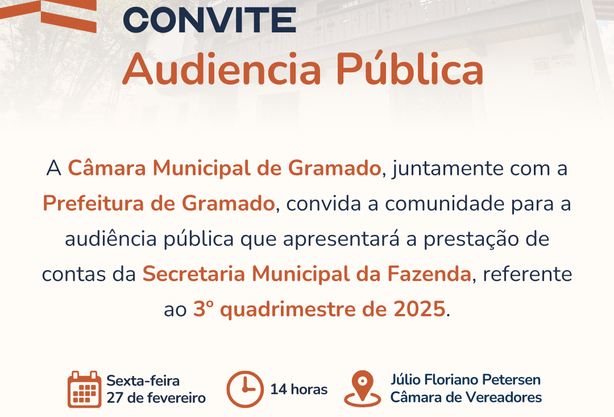 CONVITE
Audiencia Pública

A Câmara Municipal de Gramado, juntamente com a Prefeitura de Gramado, convida a comunidade para a audiência pública que apresentará a prestação de contas da Secretaria Municipal da Fazenda, referente ao 3º quadrimestre de 2025.

Sexta-feira
27 de fevereiro

14 horas

Júlio Floriano Petersen
Câmara de Vereadores